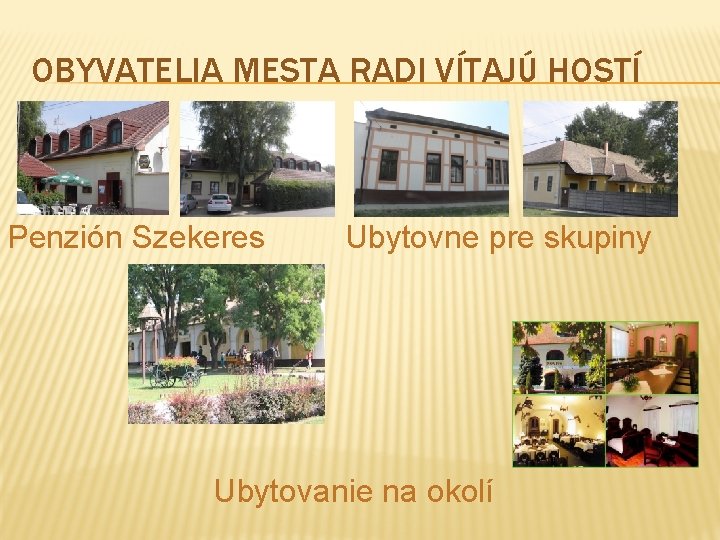 OBYVATELIA MESTA RADI VÍTAJÚ HOSTÍ

Penzión Szekeres

Ubytovne pre skupiny

Ubytovanie na okolí